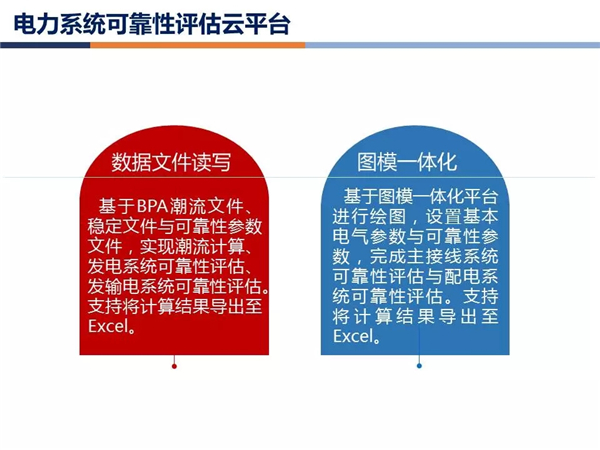 电力系统可靠性评估云平台

数据文件读写

基于BPA潮流文件、稳定文件与可靠性参数文件，实现潮流计算、发电系统可靠性评估、发输电系统可靠性评估。支持将计算结果导出至Excel。

图模一体化

基于图模一体化平台进行绘图，设置基本电气参数与可靠性参数，完成主接线系统可靠性评估与配电系统可靠性评估。支持将计算结果导出至Excel。